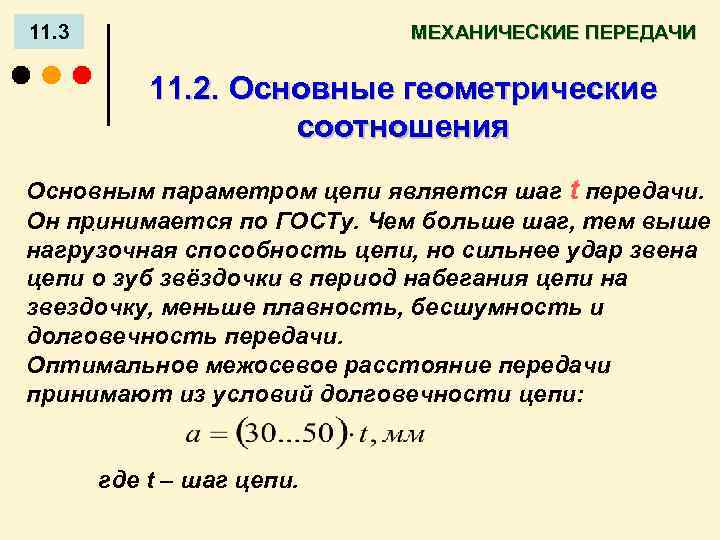 11.3

МЕХАНИЧЕСКИЕ ПЕРЕДАЧИ

11.2. Основные геометрические соотношения

Основным параметром цепи является шаг t передачи. Он принимается по ГОСТу. Чем больше шаг, тем выше нагрузочная способность цепи, но сильнее удар звена цепи о зуб звёздочки в период набегания цепи на звездочку, меньше плавность, бесшумность и долговечность передачи.
Оптимальное межосевое расстояние передачи принимают из условий долговечности цепи:

$a = (30...50) \cdot t, мм$

где t – шаг цепи.